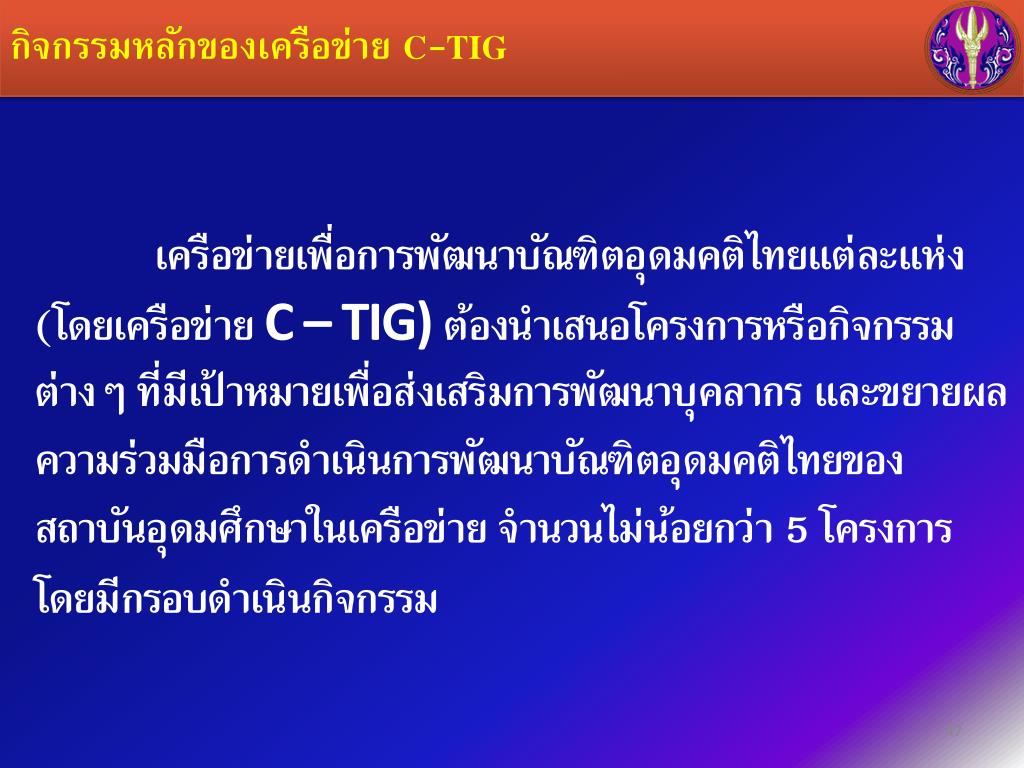 กิจกรรมหลักของเครือข่าย C-TIG

เครือข่ายเพื่อการพัฒนาบัณฑิตอุดมคติไทยแต่ละแห่ง (โดยเครือข่าย C – TIG) ต้องนำเสนอโครงการหรือกิจกรรมต่าง ๆ ที่มีเป้าหมายเพื่อส่งเสริมการพัฒนาบุคลากร และขยายผลความร่วมมือการดำเนินการพัฒนาบัณฑิตอุดมคติไทยของสถาบันอุดมศึกษาในเครือข่าย จำนวนไม่น้อยกว่า 5 โครงการ โดยมีกรอบดำเนินกิจกรรม

17